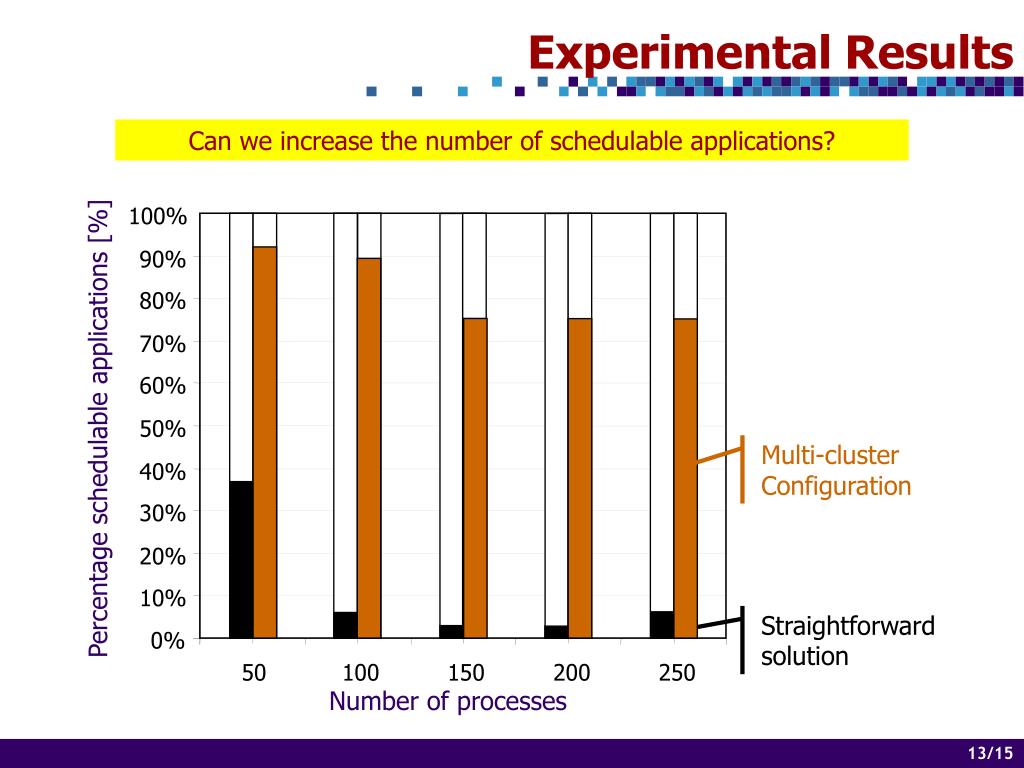 Experimental Results

Can we increase the number of schedulable applications?

Percentage schedulable applications [%]

100%
90%
80%
70%
60%
50%
40%
30%
20%
10%
0%

50
100
150
200
250

Number of processes

Multi-cluster Configuration

Straightforward solution

13/15